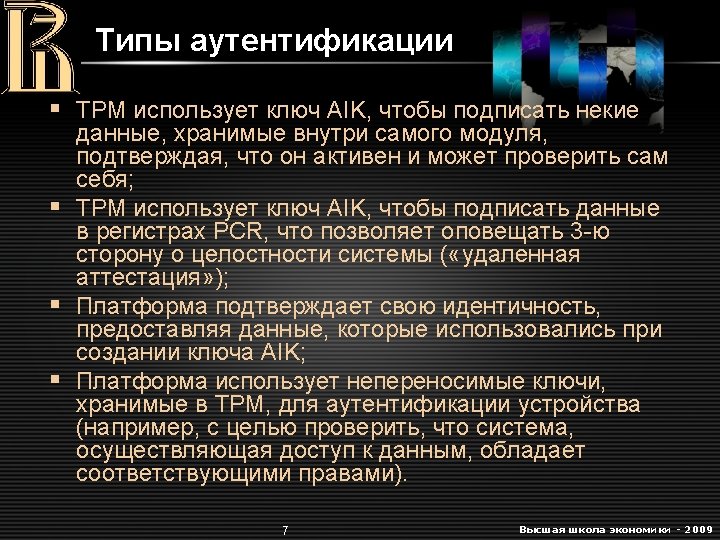 Типы аутентификации

▪ TPM использует ключ AIK, чтобы подписать некие данные, хранимые внутри самого модуля, подтверждая, что он активен и может проверить сам себя;

▪ TPM использует ключ AIK, чтобы подписать данные в регистрах PCR, что позволяет оповещать 3-ю сторону о целостности системы («удаленная аттестация»);

▪ Платформа подтверждает свою идентичность, предоставляя данные, которые использовались при создании ключа AIK;

▪ Платформа использует непереносимые ключи, хранимые в TPM, для аутентификации устройства (например, с целью проверить, что система, осуществляющая доступ к данным, обладает соответствующими правами).

7

Высшая школа экономики - 2009